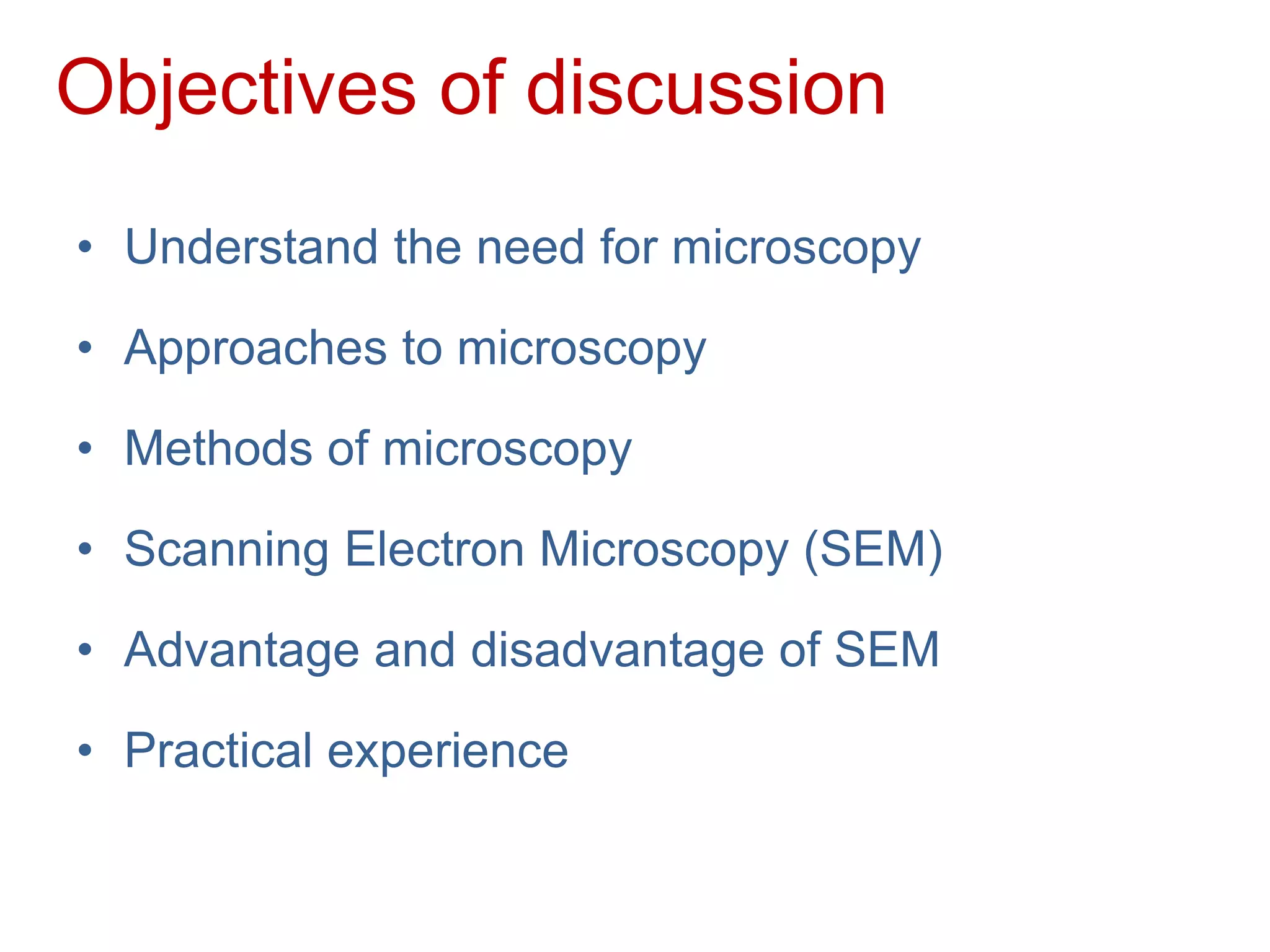 Objectives of discussion

• Understand the need for microscopy
• Approaches to microscopy
• Methods of microscopy
• Scanning Electron Microscopy (SEM)
• Advantage and disadvantage of SEM
• Practical experience